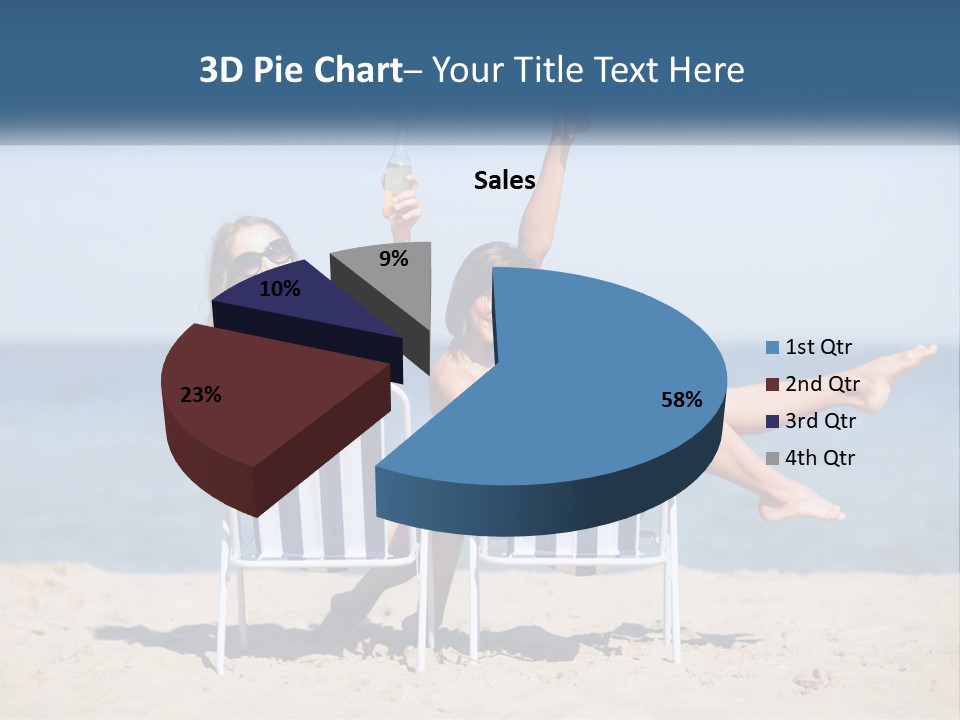 3D Pie Chart– Your Title Text Here

Sales

9%
10%
23%
58%

1st Qtr
2nd Qtr
3rd Qtr
4th Qtr